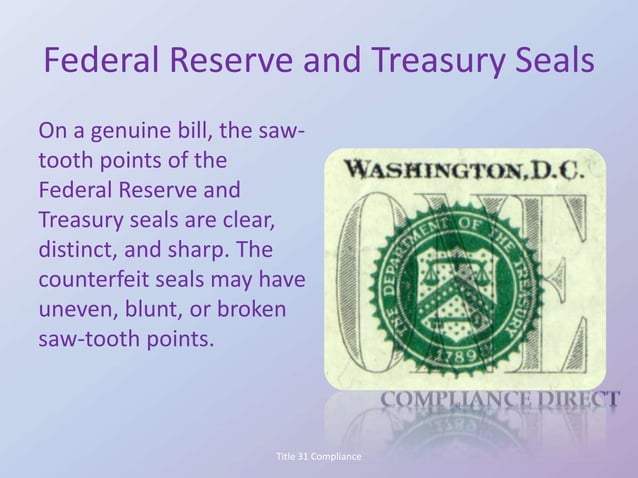 Federal Reserve and Treasury Seals

On a genuine bill, the saw-tooth points of the Federal Reserve and Treasury seals are clear, distinct, and sharp. The counterfeit seals may have uneven, blunt, or broken saw-tooth points.

WASHINGTON, D.C.

ONE

THE DEPARTMENT OF THE TREASURY

1789

COMPLIANCE DIRECT

Title 31 Compliance